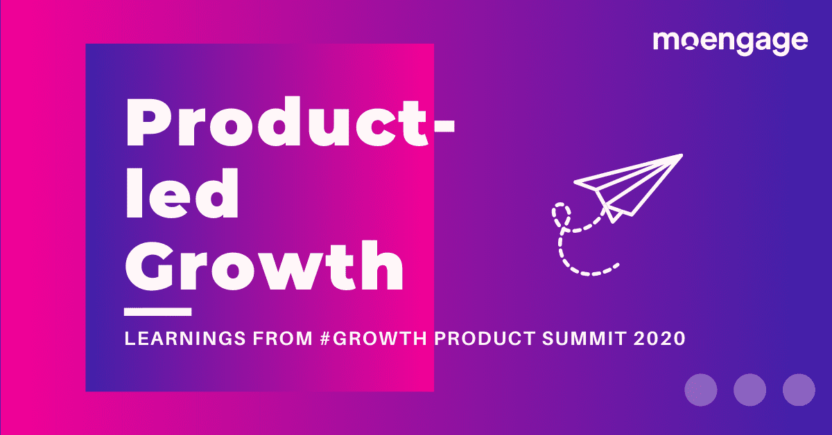 moengage

Product-led Growth

LEARNINGS FROM #GROWTH PRODUCT SUMMIT 2020